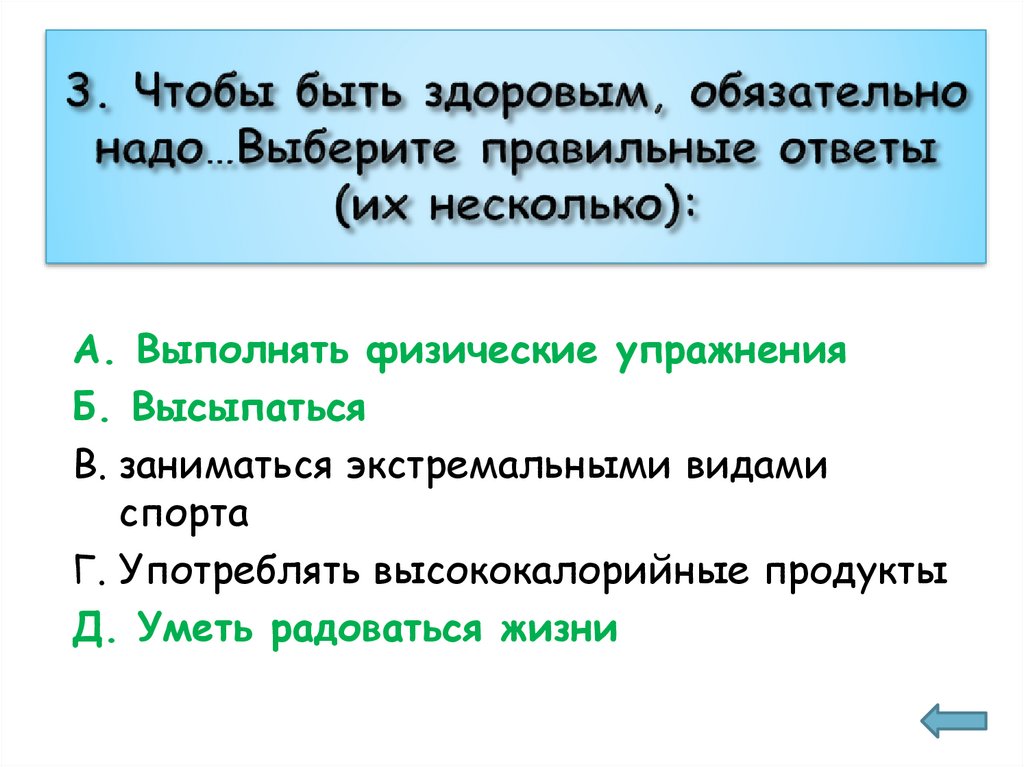 3. Чтобы быть здоровым, обязательно надо…Выберите правильные ответы (их несколько):

А. Выполнять физические упражнения
Б. Высыпаться
В. заниматься экстремальными видами спорта
Г. Употреблять высококалорийные продукты
Д. Уметь радоваться жизни